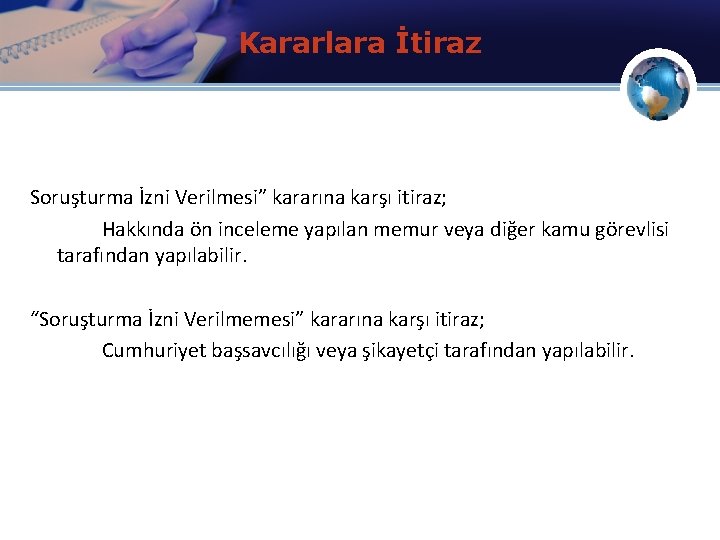 Kararlara İtiraz

Soruşturma İzni Verilmesi” kararına karşı itiraz;

Hakkında ön inceleme yapılan memur veya diğer kamu görevlisi tarafından yapılabilir.

“Soruşturma İzni Verilmemesi” kararına karşı itiraz;

Cumhuriyet başsavcılığı veya şikayetçi tarafından yapılabilir.